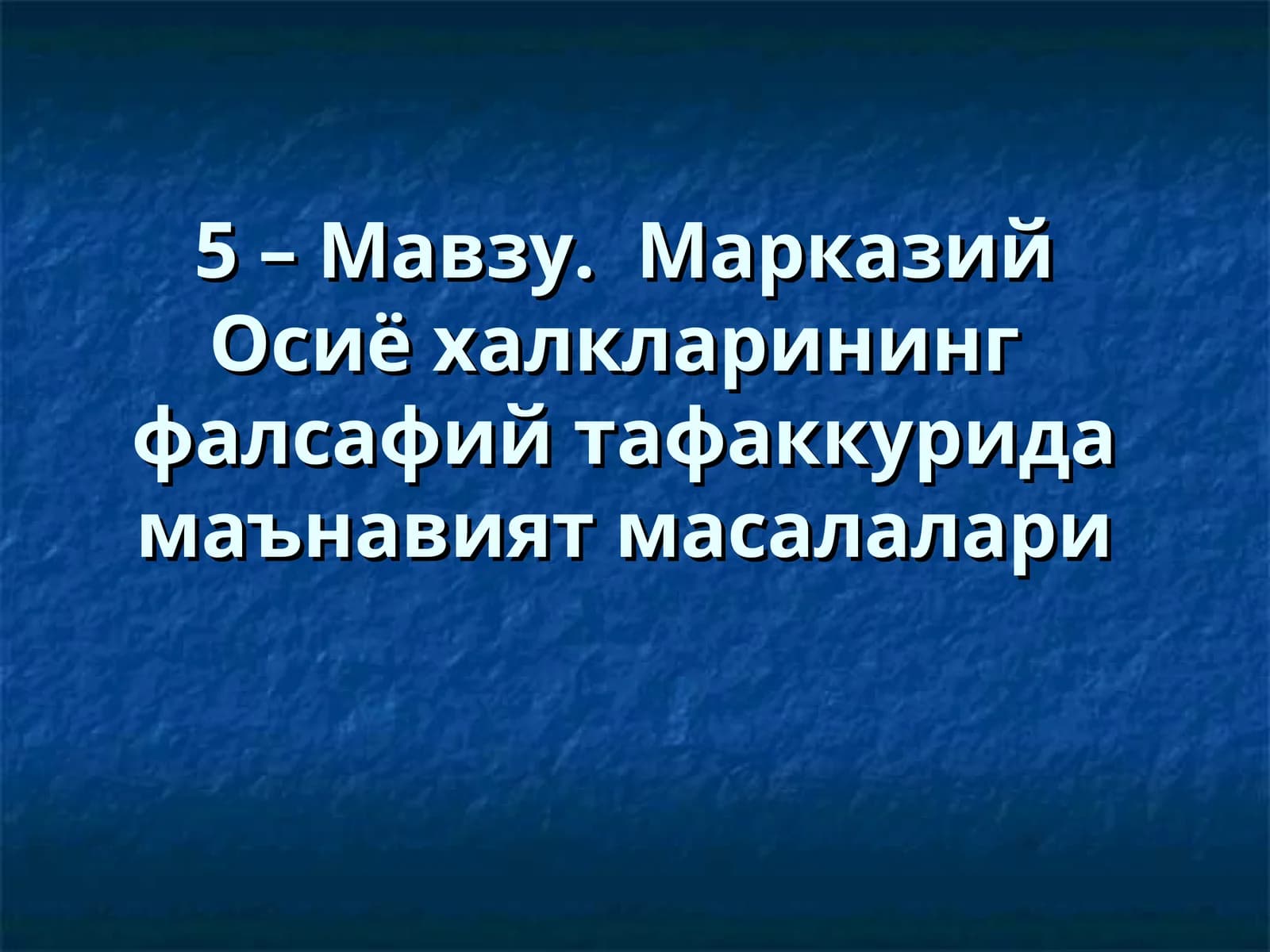 5 – Мавзу.  Марказий Осиё халкларининг фалсафий тафаккурида маънавият масалалари